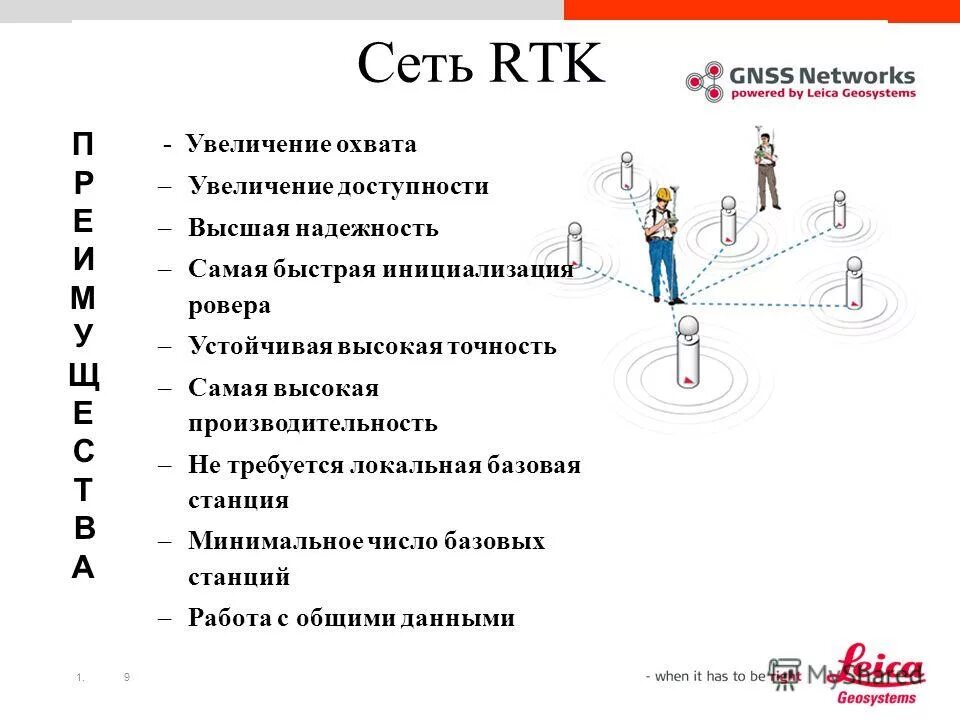 Сеть RTK

GNSS Networks
powered by Leica Geosystems

П
Р
Е
И
М
У
Щ
Е
С
Т
В
А

- Увеличение охвата
– Увеличение доступности
– Высшая надежность
– Самая быстрая инициализация ровера
– Устойчивая высокая точность
– Самая высокая производительность
– Не требуется локальная базовая станция
– Минимальное число базовых станций
– Работа с общими данными

1. 9

- when it has to be right

MyShared

Leica
Geosystems